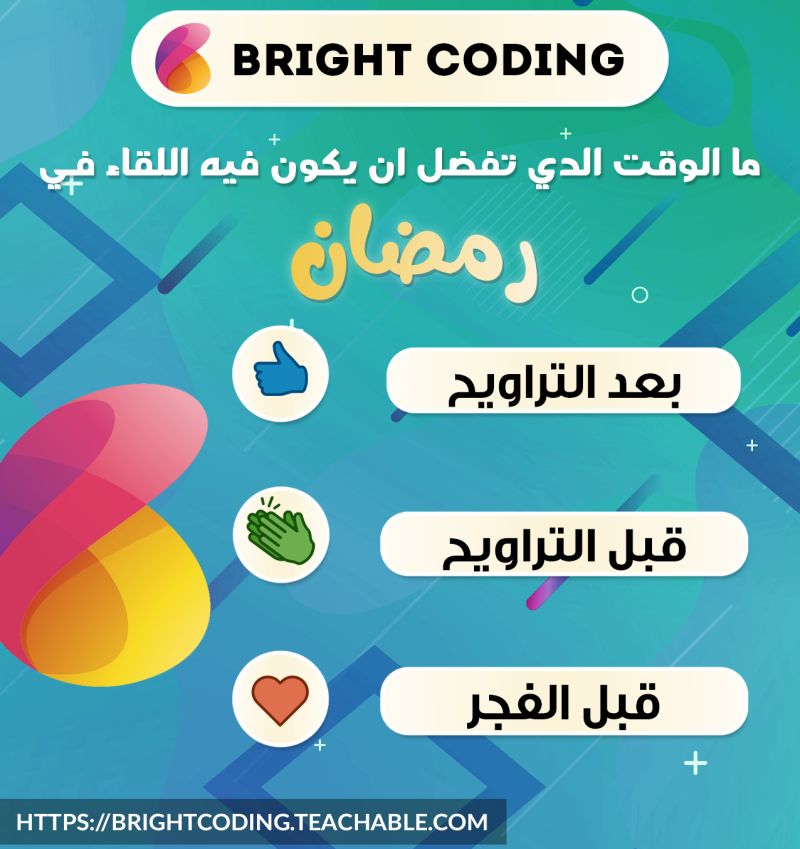 BRIGHT CODING

ما الوقت الدي تفضل ان يكون فيه اللقاء في

رمضان

بعد التراويح

قبل التراويح

قبل الفجر

HTTPS://BRIGHTCODING.TEACHABLE.COM